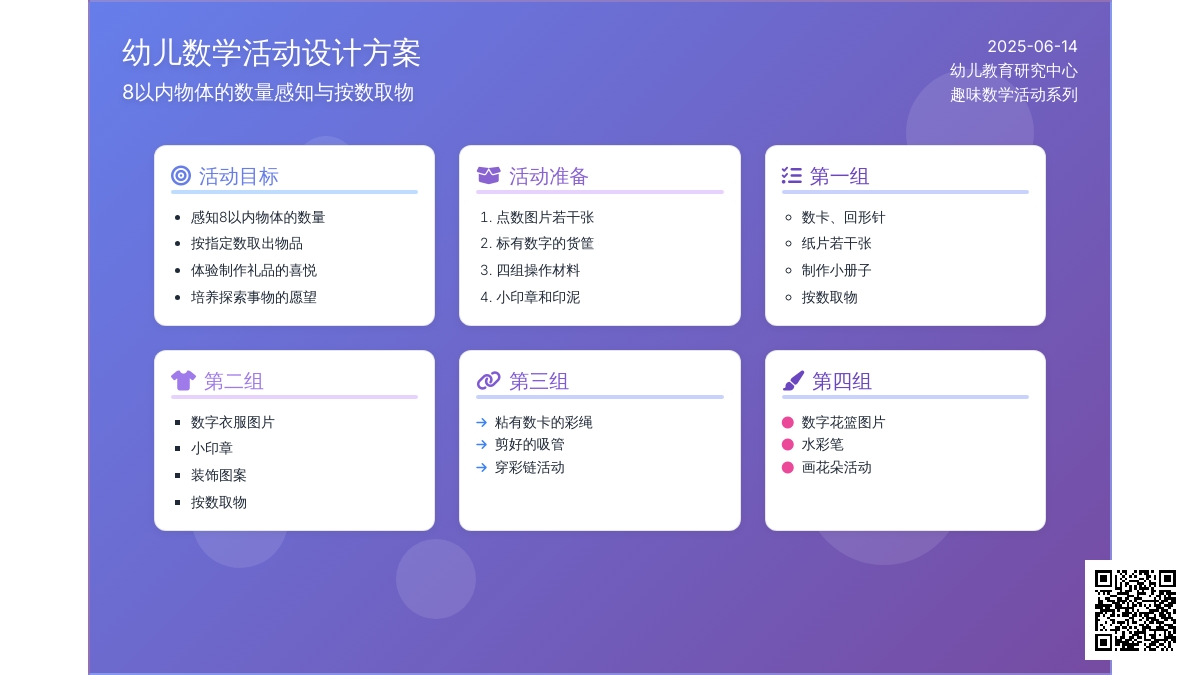 幼儿数学活动设计方案
8以内物体的数量感知与按数取物

2025-06-14
幼儿教育研究中心
趣味数学活动系列

活动目标
- 感知8以内物体的数量
- 按指定数取出物品
- 体验制作礼品的喜悦
- 培养探索事物的愿望

活动准备
1. 点数图片若干张
2. 标有数字的货筐
3. 四组操作材料
4. 小印章和印泥

第一组
- 数卡、回形针
- 纸片若干张
- 制作小册子
- 按数取物

第二组
- 数字衣服图片
- 小印章
- 装饰图案
- 按数取物

第三组
→ 粘有数卡的彩绳
→ 剪好的吸管
→ 穿彩链活动

第四组
- 数字花篮图片
- 水彩笔
- 画花朵活动